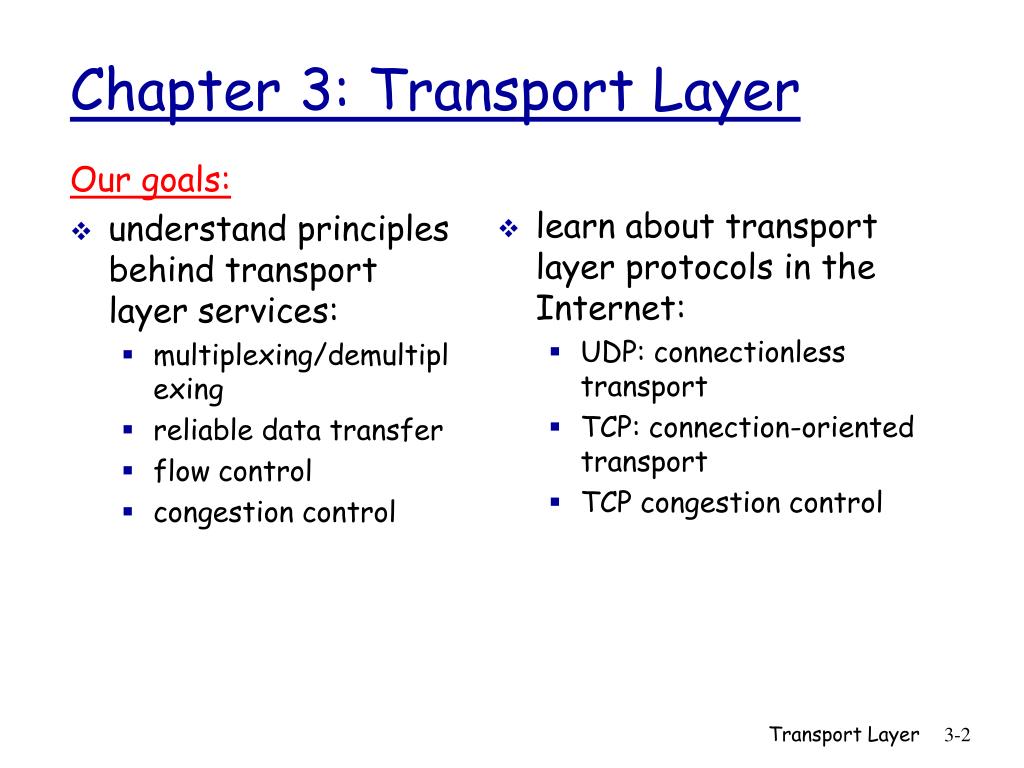 Chapter 3: Transport Layer

Our goals:

❖ understand principles behind transport layer services:
▪ multiplexing/demultiplexing
▪ reliable data transfer
▪ flow control
▪ congestion control

❖ learn about transport layer protocols in the Internet:
▪ UDP: connectionless transport
▪ TCP: connection-oriented transport
▪ TCP congestion control

Transport Layer 3-2